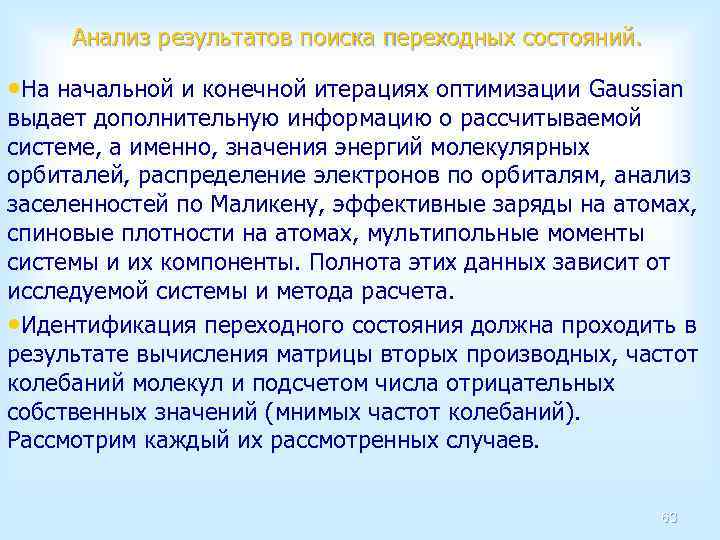 Анализ результатов поиска переходных состояний.

•На начальной и конечной итерациях оптимизации Gaussian выдает дополнительную информацию о рассчитываемой системе, а именно, значения энергий молекулярных орбиталей, распределение электронов по орбиталям, анализ заселенностей по Маликену, эффективные заряды на атомах, спиновые плотности на атомах, мультипольные моменты системы и их компоненты. Полнота этих данных зависит от исследуемой системы и метода расчета.

•Идентификация переходного состояния должна проходить в результате вычисления матрицы вторых производных, частот колебаний молекул и подсчетом числа отрицательных собственных значений (мнимых частот колебаний). Рассмотрим каждый их рассмотренных случаев.

63